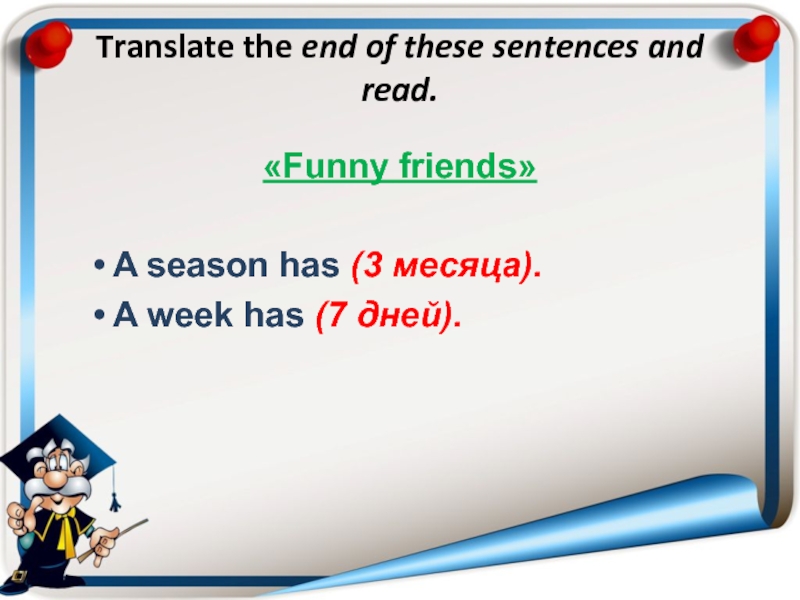 Translate the end of these sentences and read.

«Funny friends»

• A season has (3 месяца).
• A week has (7 дней).